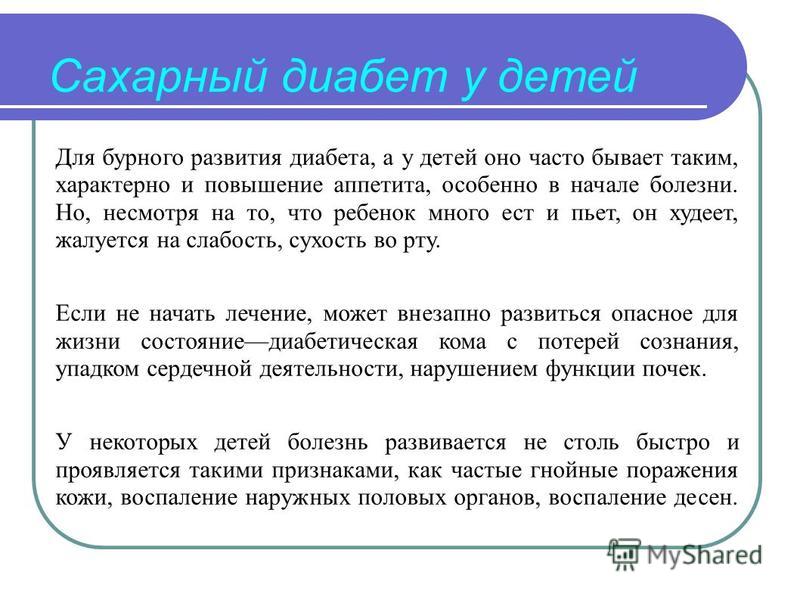 Сахарный диабет у детей

Для бурного развития диабета, а у детей оно часто бывает таким, характерно и повышение аппетита, особенно в начале болезни. Но, несмотря на то, что ребенок много ест и пьет, он худеет, жалуется на слабость, сухость во рту.

Если не начать лечение, может внезапно развиться опасное для жизни состояние—диабетическая кома с потерей сознания, упадком сердечной деятельности, нарушением функции почек.

У некоторых детей болезнь развивается не столь быстро и проявляется такими признаками, как частые гнойные поражения кожи, воспаление наружных половых органов, воспаление десен.

MyShared